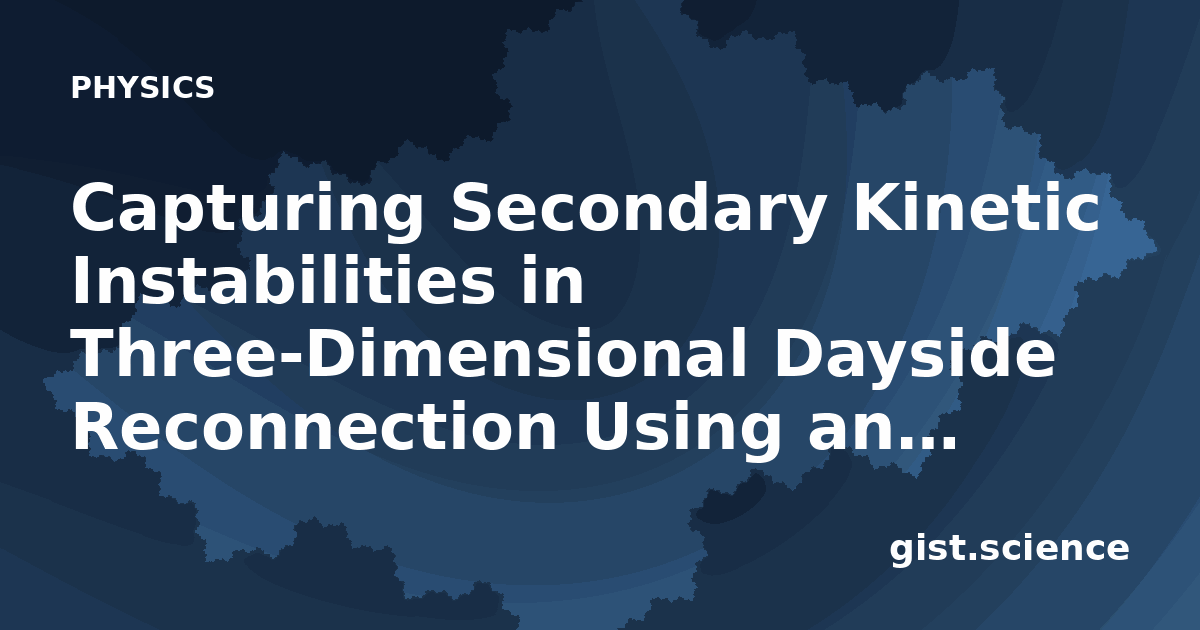 PHYSICS

Capturing Secondary Kinetic Instabilities in Three-Dimensional Dayside Reconnection Using an…

gist.science